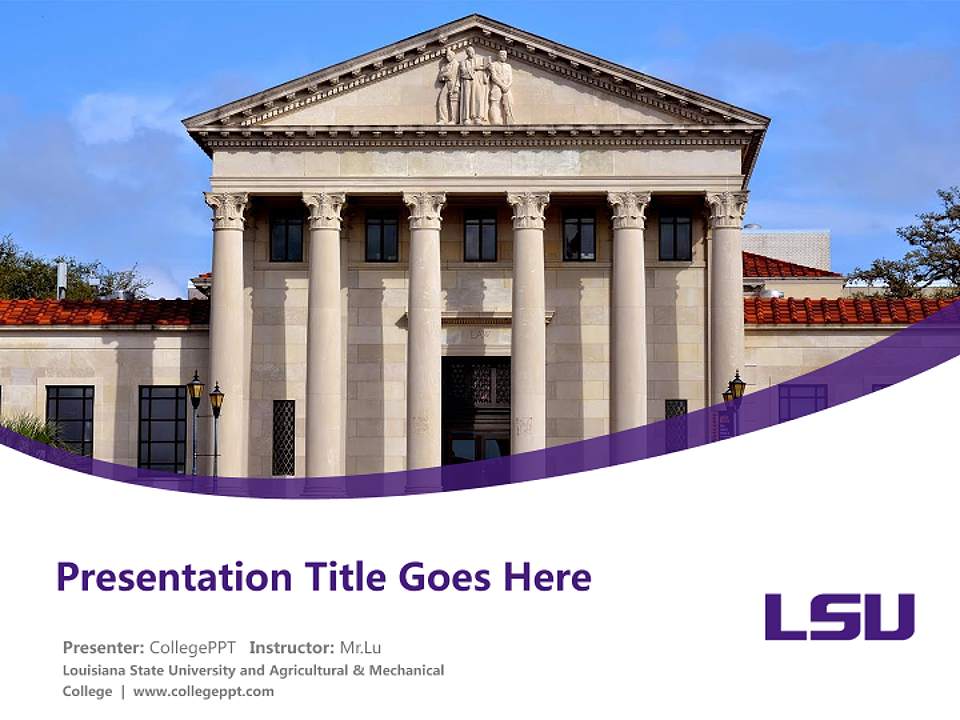 LAW

Presentation Title Goes Here

LSU

Presenter: CollegePPT Instructor: Mr.Lu
Louisiana State University and Agricultural & Mechanical College | www.collegeppt.com